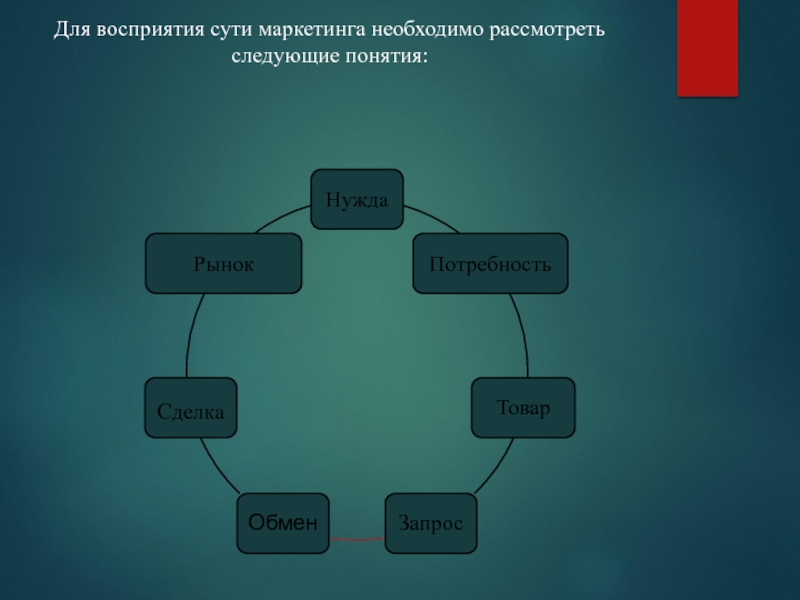 Для восприятия сути маркетинга необходимо рассмотреть следующие понятия:

Нужда

Потребность

Товар

Запрос

Обмен

Сделка

Рынок